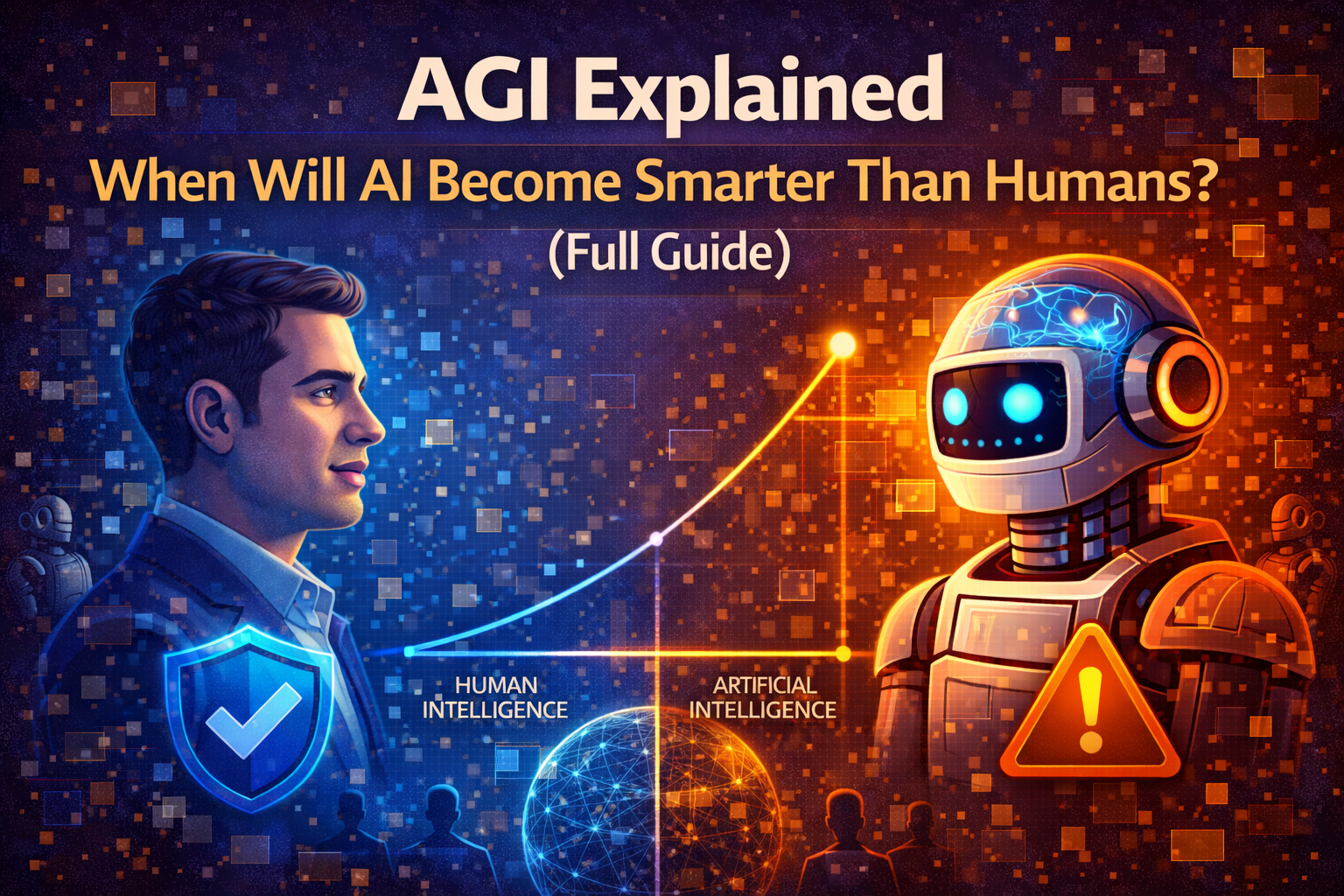 AGI Explained
When Will AI Become Smarter Than Humans?
(Full Guide)

HUMAN INTELLIGENCE

ARTIFICIAL INTELLIGENCE